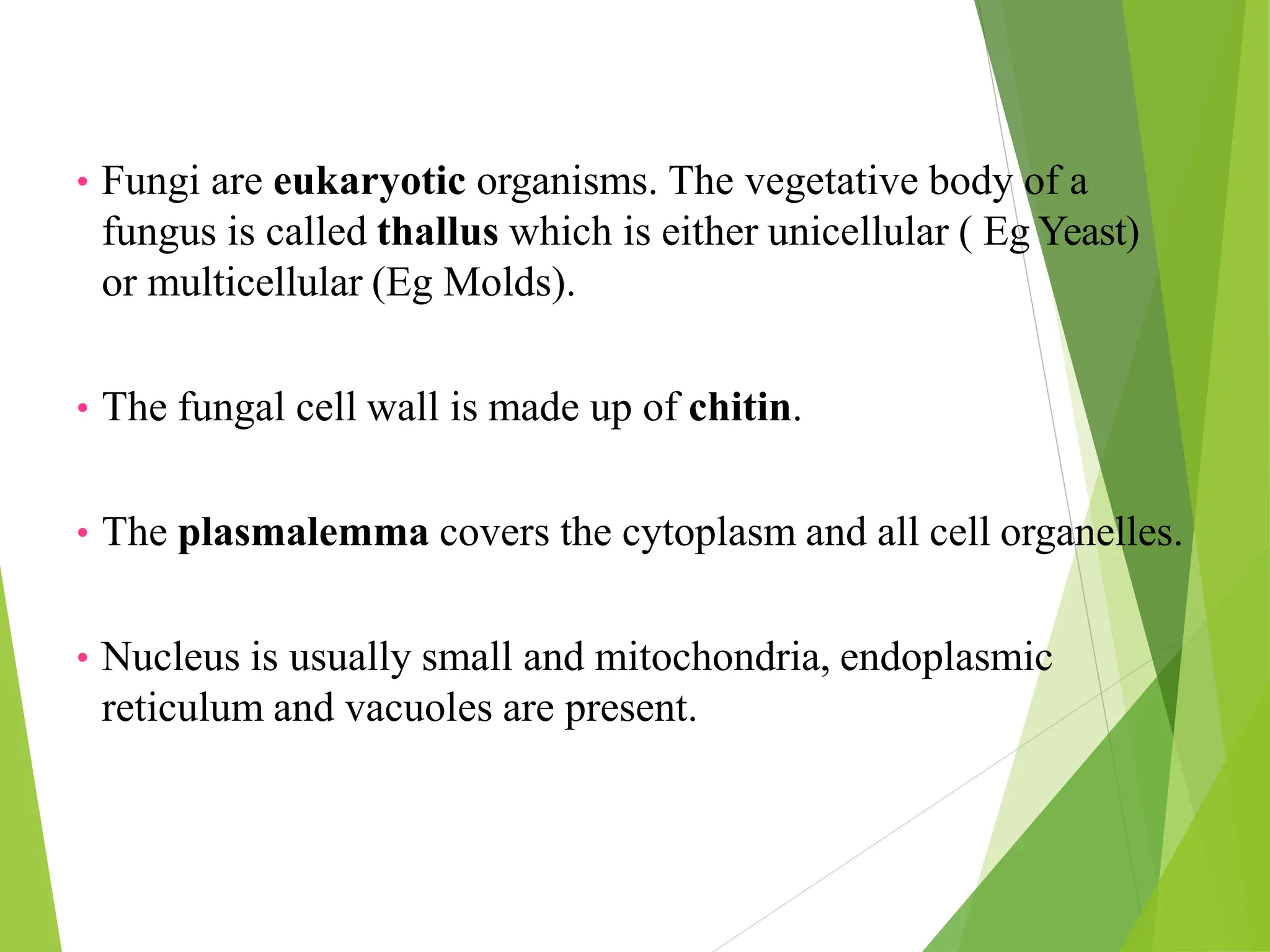 • Fungi are eukaryotic organisms. The vegetative body of a fungus is called thallus which is either unicellular ( Eg Yeast) or multicellular (Eg Molds).

• The fungal cell wall is made up of chitin.

• The plasmalemma covers the cytoplasm and all cell organelles.

• Nucleus is usually small and mitochondria, endoplasmic reticulum and vacuoles are present.